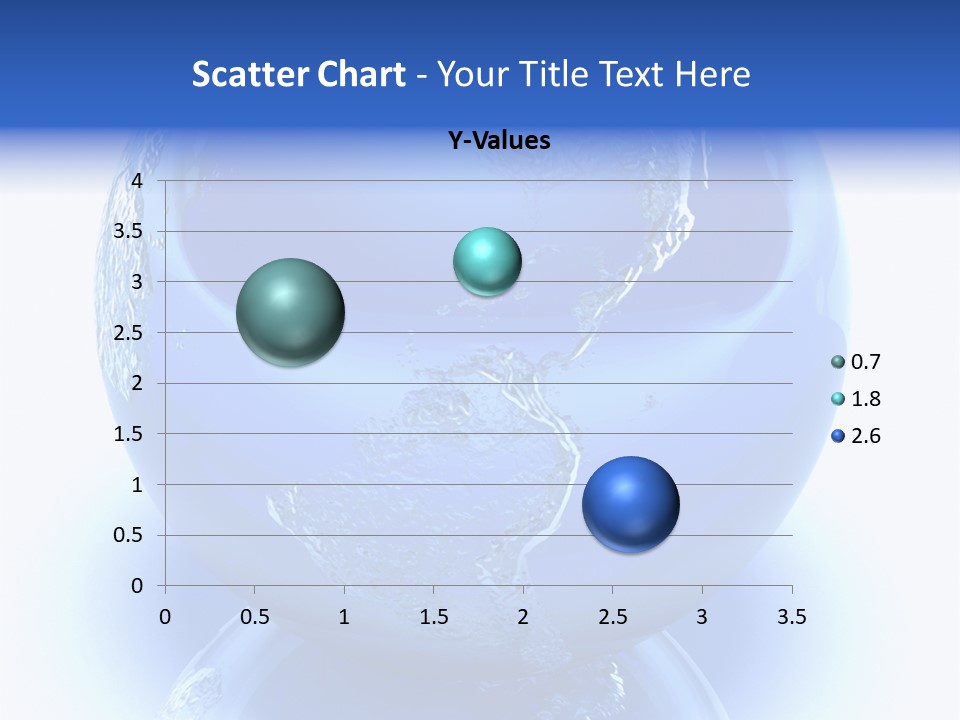 Scatter Chart - Your Title Text Here

Y-Values

4
3.5
3
2.5
2
1.5
1
0.5
0

0 0.5 1 1.5 2 2.5 3 3.5

0.7
1.8
2.6